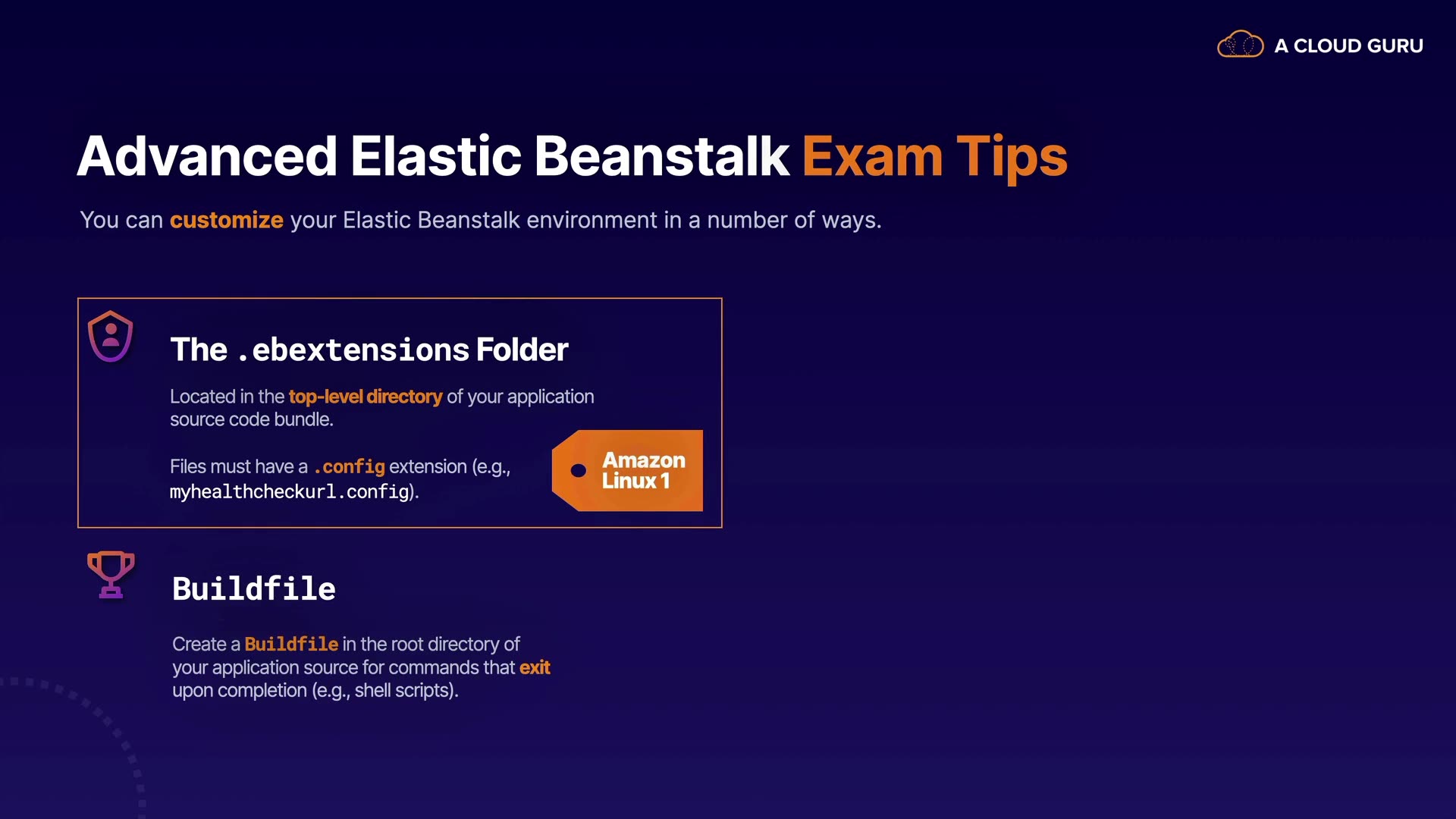 A CLOUD GURU

Advanced Elastic Beanstalk Exam Tips

You can customize your Elastic Beanstalk environment in a number of ways.

The .ebextensions Folder

Located in the top-level directory of your application source code bundle.

Files must have a .config extension (e.g., myhealthcheckurl.config).

Amazon Linux 1

Buildfile

Create a Buildfile in the root directory of your application source for commands that exit upon completion (e.g., shell scripts).